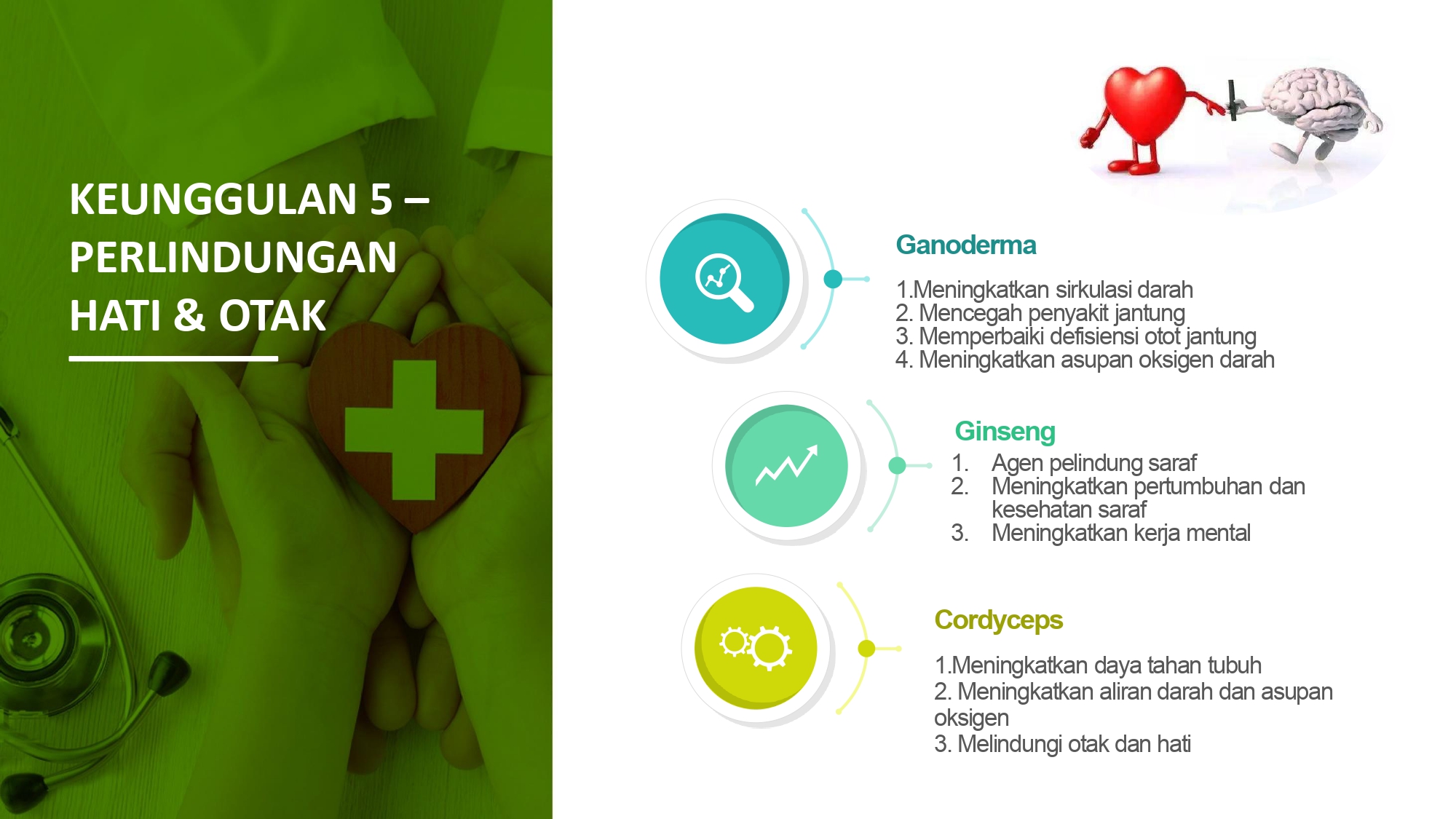 KEUNGGULAN 5 – PERLINDUNGAN HATI & OTAK

Ganoderma

1.Meningkatkan sirkulasi darah
2. Mencegah penyakit jantung
3. Memperbaiki defisiensi otot jantung
4. Meningkatkan asupan oksigen darah

Ginseng

1. Agen pelindung saraf
2. Meningkatkan pertumbuhan dan kesehatan saraf
3. Meningkatkan kerja mental

Cordyceps

1.Meningkatkan daya tahan tubuh
2. Meningkatkan aliran darah dan asupan oksigen
3. Melindungi otak dan hati